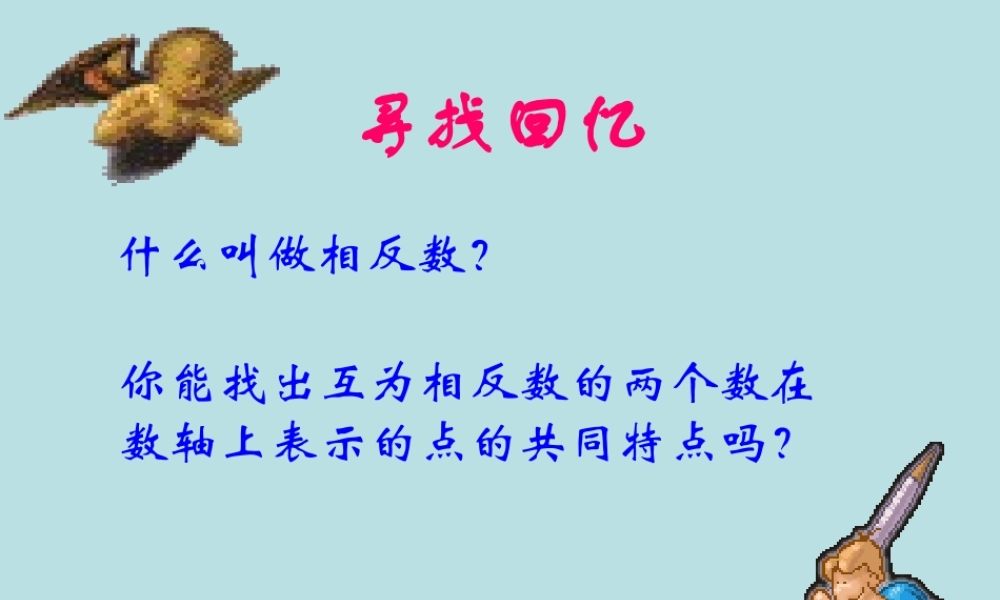 寻找回忆

什么叫做相反数？

你能找出互为相反数的两个数在数轴上表示的点的共同特点吗？